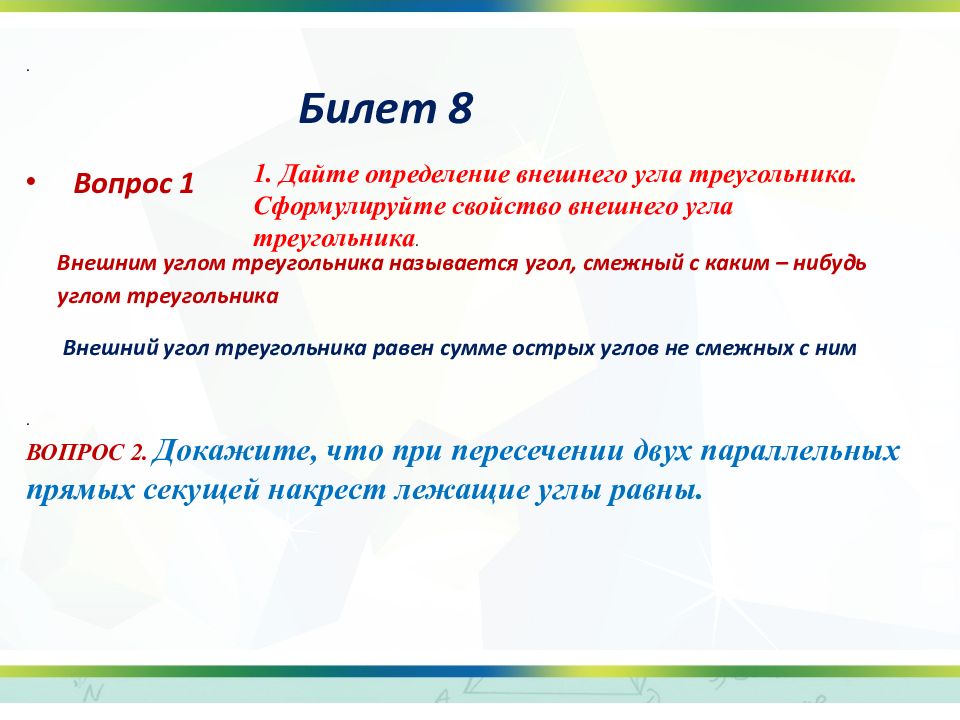 .

Билет 8

• Вопрос 1

1. Дайте определение внешнего угла треугольника. Сформулируйте свойство внешнего угла треугольника.

Внешним углом треугольника называется угол, смежный с каким – нибудь углом треугольника

Внешний угол треугольника равен сумме острых углов не смежных с ним

.

ВОПРОС 2. Докажите, что при пересечении двух параллельных прямых секущей накрест лежащие углы равны.